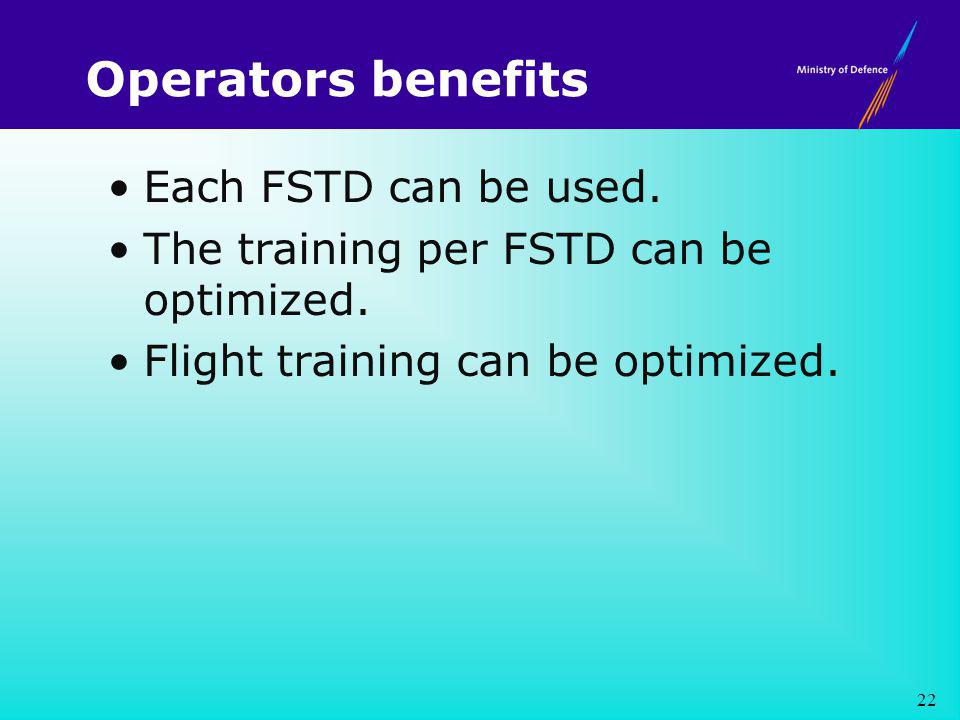 Operators benefits

Ministry of Defence

• Each FSTD can be used.
• The training per FSTD can be optimized.
• Flight training can be optimized.

22